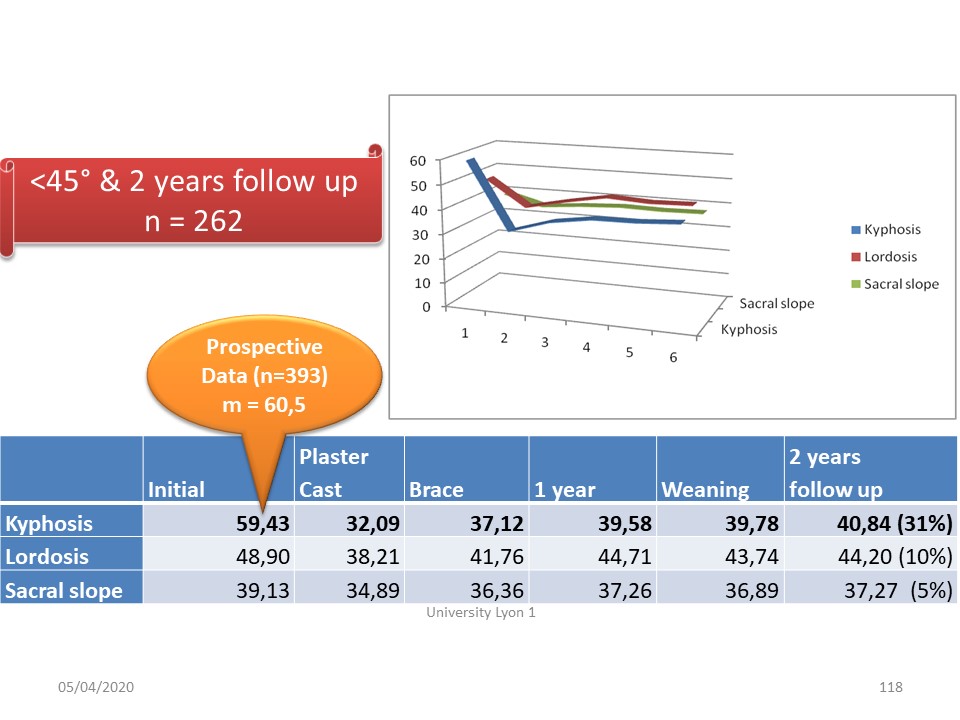 <45° & 2 years follow up
n = 262

60
50
40
30
20
10
0
1 2 3 4 5 6
Sacral slope
Kyphosis

Kyphosis
Lordosis
Sacral slope

Prospective Data (n=393)
m = 60,5

| | Initial | Plaster Cast | Brace | 1 year | Weaning | 2 years follow up |
|---|---|---|---|---|---|---|
| Kyphosis | 59,43 | 32,09 | 37,12 | 39,58 | 39,78 | 40,84 (31%) |
| Lordosis | 48,90 | 38,21 | 41,76 | 44,71 | 43,74 | 44,20 (10%) |
| Sacral slope | 39,13 | 34,89 | 36,36 | 37,26 | 36,89 | 37,27 (5%) |

University Lyon 1

05/04/2020

118